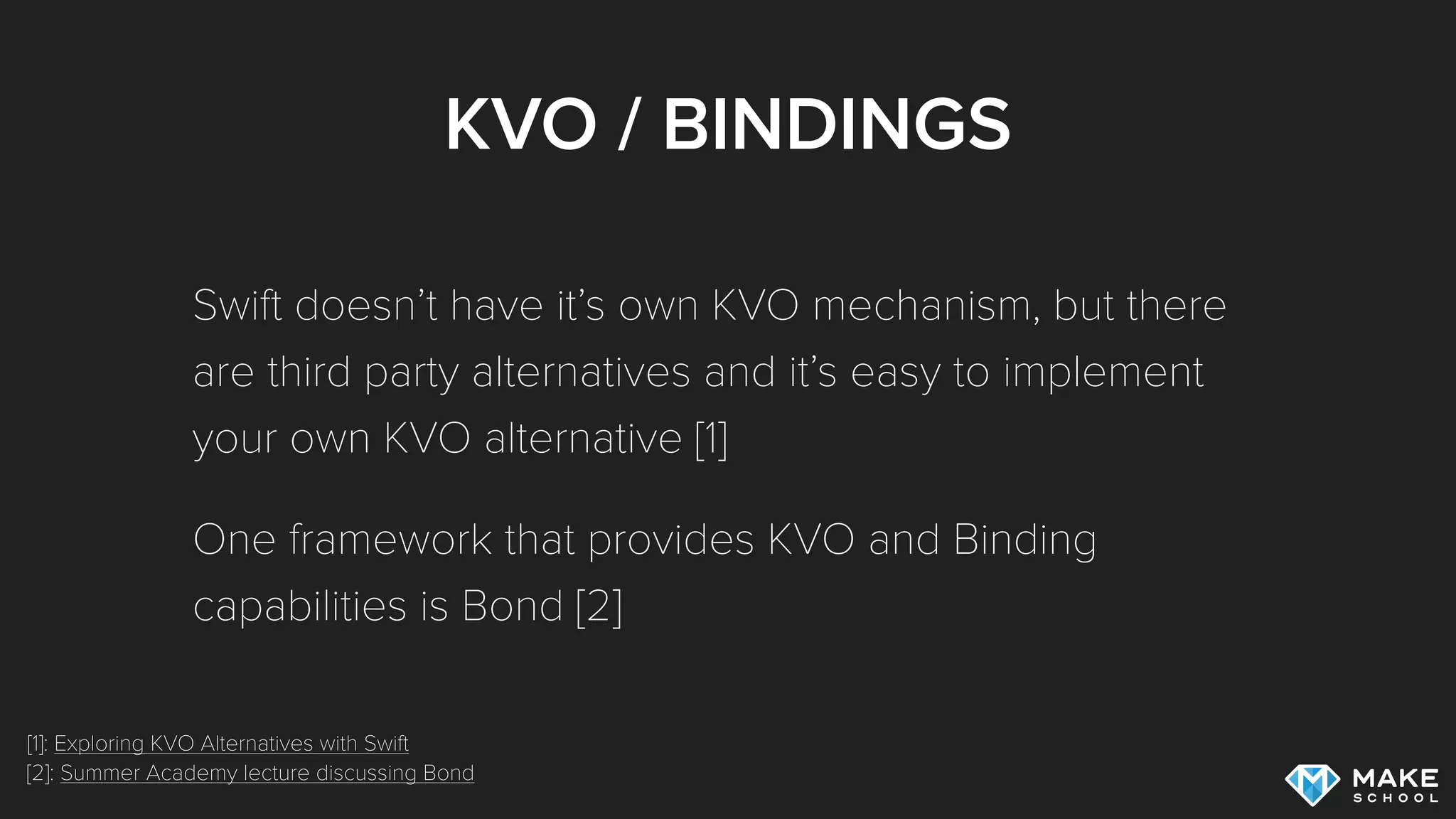 KVO / BINDINGS

Swift doesn’t have it’s own KVO mechanism, but there are third party alternatives and it’s easy to implement your own KVO alternative [1]

One framework that provides KVO and Binding capabilities is Bond [2]

[1]: Exploring KVO Alternatives with Swift
[2]: Summer Academy lecture discussing Bond

MAKE SCHOOL